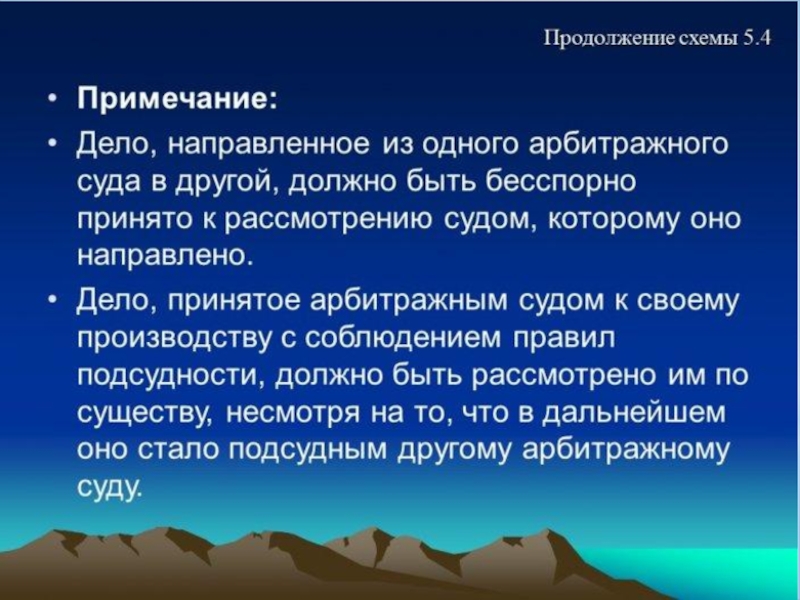 Продолжение схемы 5.4

• **Примечание:**

• Дело, направленное из одного арбитражного суда в другой, должно быть бесспорно принято к рассмотрению судом, которому оно направлено.

• Дело, принятое арбитражным судом к своему производству с соблюдением правил подсудности, должно быть рассмотрено им по существу, несмотря на то, что в дальнейшем оно стало подсудным другому арбитражному суду.